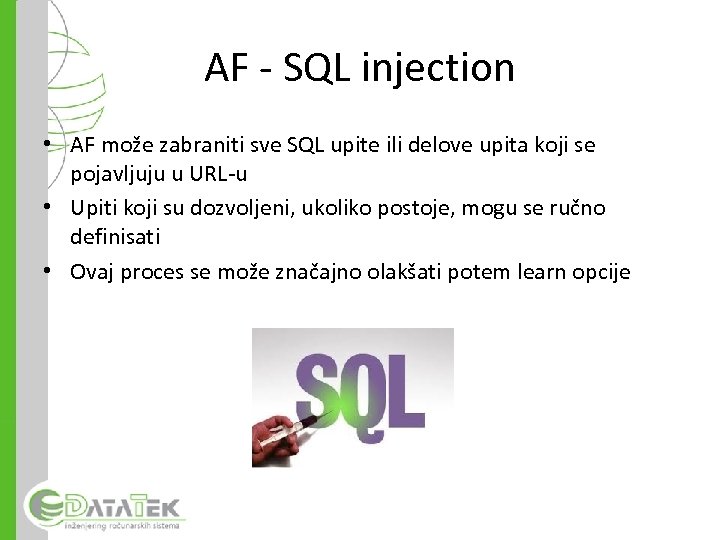 AF - SQL injection

• AF može zabraniti sve SQL upite ili delove upita koji se pojavljuju u URL-u
• Upiti koji su dozvoljeni, ukoliko postoje, mogu se ručno definisati
• Ovaj proces se može značajno olakšati potem learn opcije

SQL

DATATEK
inženjering računarskih sistema